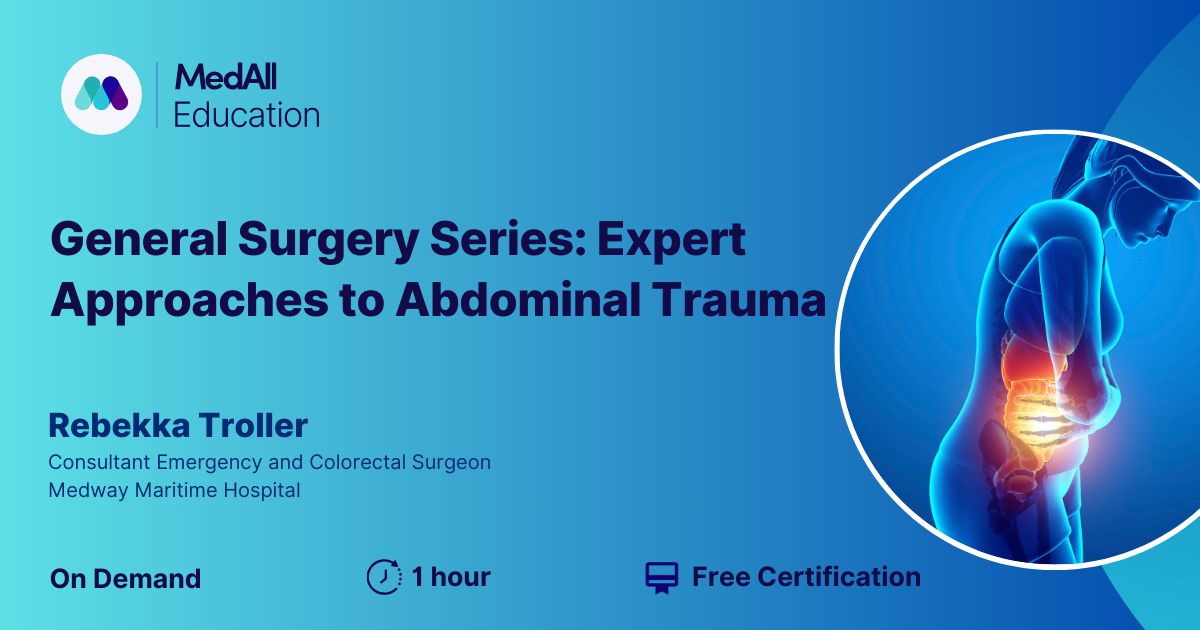 MedAll
Education

General Surgery Series: Expert Approaches to Abdominal Trauma

Rebekka Troller
Consultant Emergency and Colorectal Surgeon
Medway Maritime Hospital

On Demand

1 hour

Free Certification